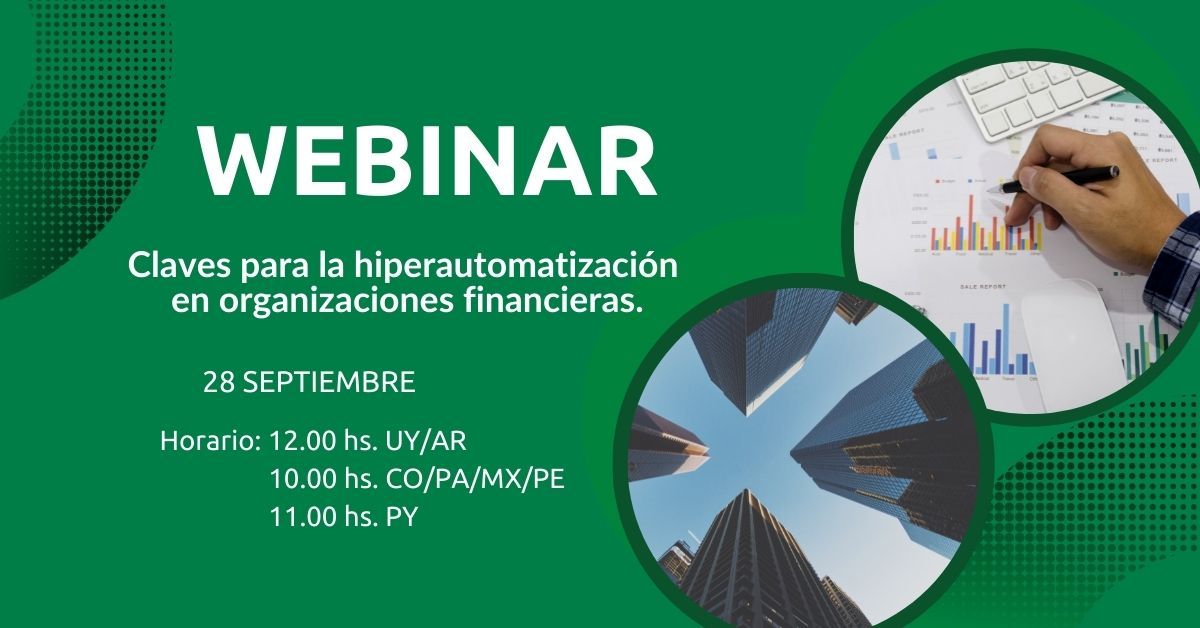 WEBINAR

Claves para la hiperautomatización en organizaciones financieras.

28 SEPTIEMBRE

Horario: 12.00 hs. UY/AR
10.00 hs. CO/PA/MX/PE
11.00 hs. PY

SALE REPORT

SALE REPORT